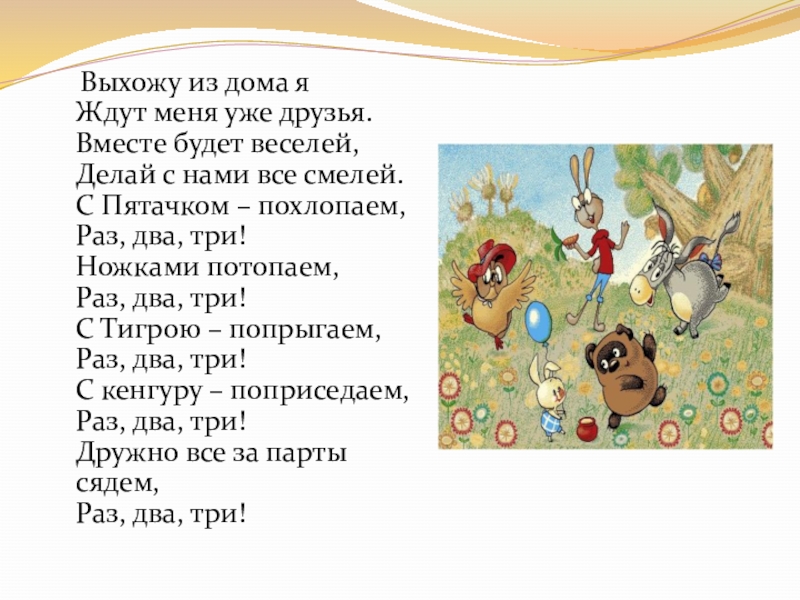 Выхожу из дома я
Ждут меня уже друзья.
Вместе будет веселей,
Делай с нами все смелей.
С Пятачком – похлопаем,
Раз, два, три!
Ножками потопаем,
Раз, два, три!
С Тигрою – попрыгаем,
Раз, два, три!
С кенгуру – поприседаем,
Раз, два, три!
Дружно все за парты сядем,
Раз, два, три!